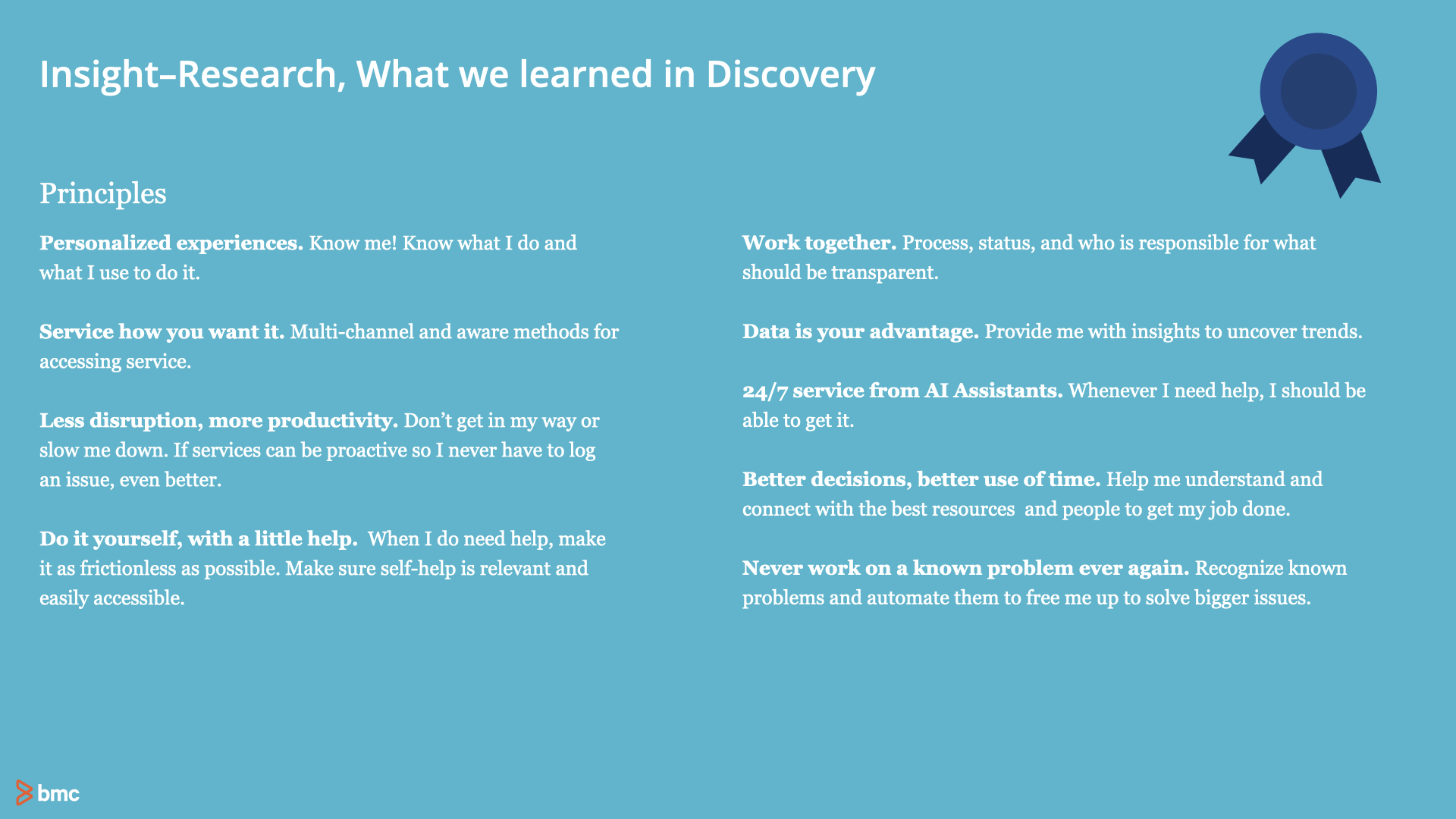 Insight–Research, What we learned in Discovery

Principles

Personalized experiences. Know me! Know what I do and what I use to do it.

Service how you want it. Multi-channel and aware methods for accessing service.

Less disruption, more productivity. Don't get in my way or slow me down. If services can be proactive so I never have to log an issue, even better.

Do it yourself, with a little help. When I do need help, make it as frictionless as possible. Make sure self-help is relevant and easily accessible.

Work together. Process, status, and who is responsible for what should be transparent.

Data is your advantage. Provide me with insights to uncover trends.

24/7 service from AI Assistants. Whenever I need help, I should be able to get it.

Better decisions, better use of time. Help me understand and connect with the best resources and people to get my job done.

Never work on a known problem ever again. Recognize known problems and automate them to free me up to solve bigger issues.

bmc